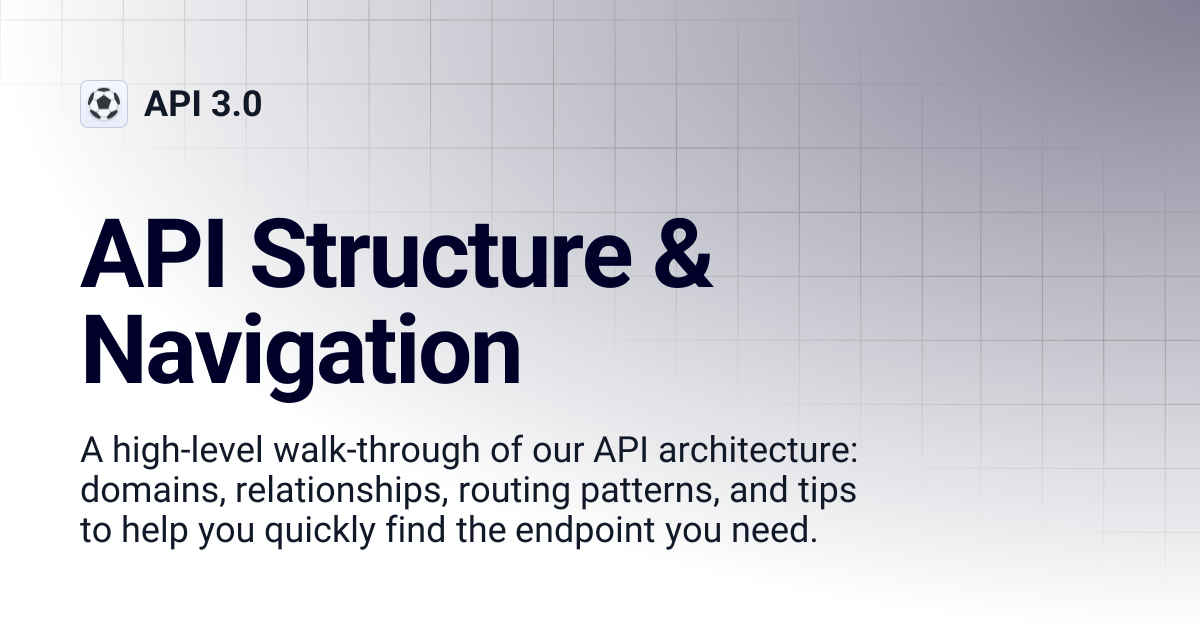 API 3.0

API Structure & Navigation

A high-level walk-through of our API architecture: domains, relationships, routing patterns, and tips to help you quickly find the endpoint you need.